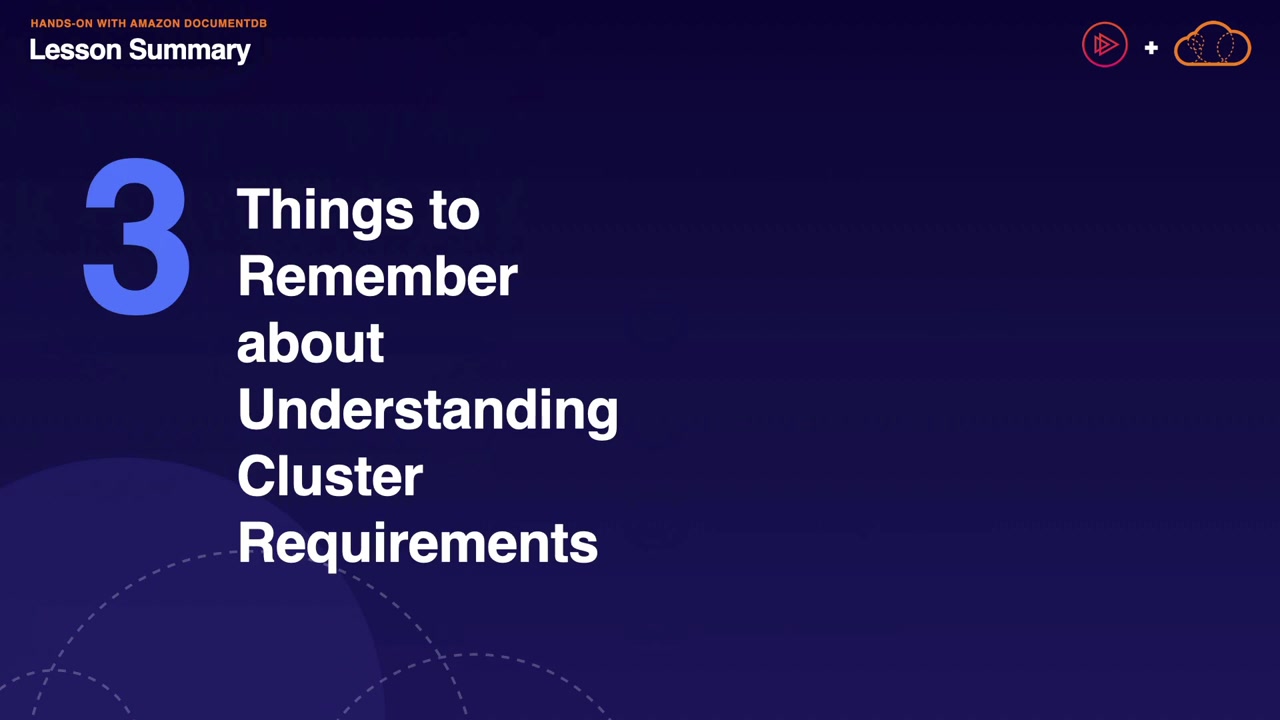 HANDS-ON WITH AMAZON DOCUMENTDB
Lesson Summary

+

3

Things to Remember about Understanding Cluster Requirements